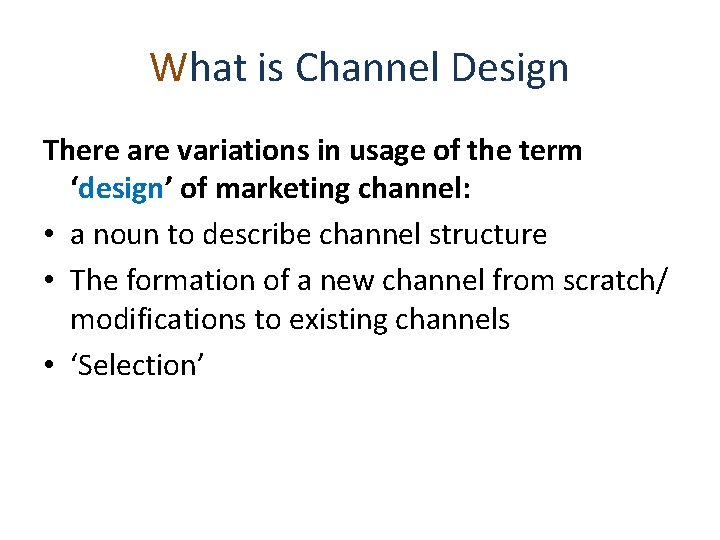 What is Channel Design

There are variations in usage of the term ‘design’ of marketing channel:

• a noun to describe channel structure
• The formation of a new channel from scratch/ modifications to existing channels
• ‘Selection’